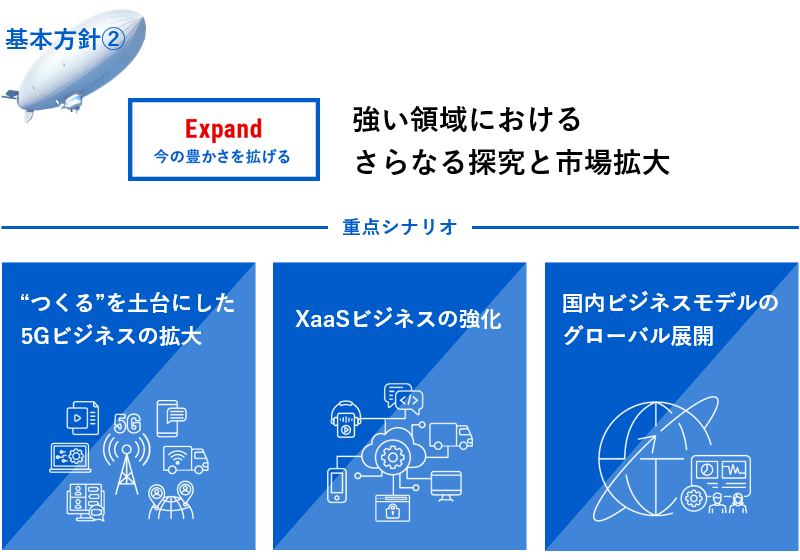 基本方針②

Expand
今の豊かさを拡げる

強い領域における
さらなる探究と市場拡大

重点シナリオ

“つくる”を土台にした
5Gビジネスの拡大

5G

XaaSビジネスの強化

国内ビジネスモデルの
グローバル展開